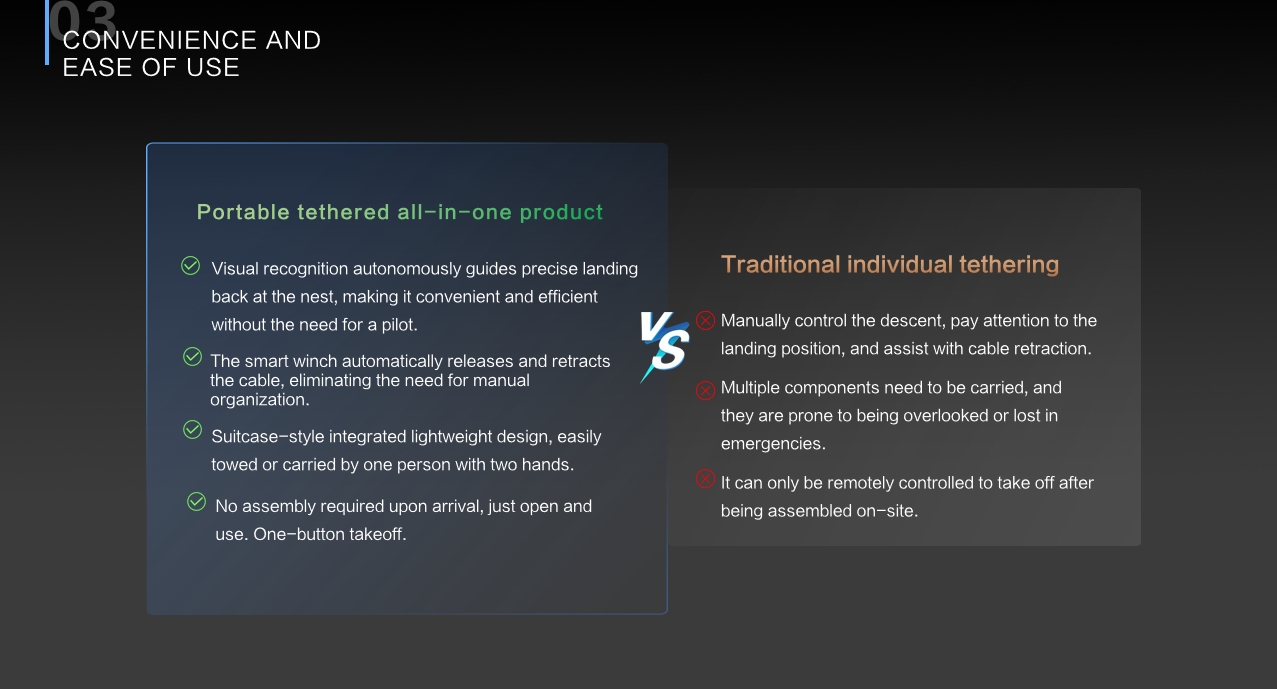 03
CONVENIENCE AND EASE OF USE

Portable tethered all-in-one product

Visual recognition autonomously guides precise landing back at the nest, making it convenient and efficient without the need for a pilot.

The smart winch automatically releases and retracts the cable, eliminating the need for manual organization.

Suitcase-style integrated lightweight design, easily towed or carried by one person with two hands.

No assembly required upon arrival, just open and use. One-button takeoff.

VS

Traditional individual tethering

Manually control the descent, pay attention to the landing position, and assist with cable retraction.

Multiple components need to be carried, and they are prone to being overlooked or lost in emergencies.

It can only be remotely controlled to take off after being assembled on-site.